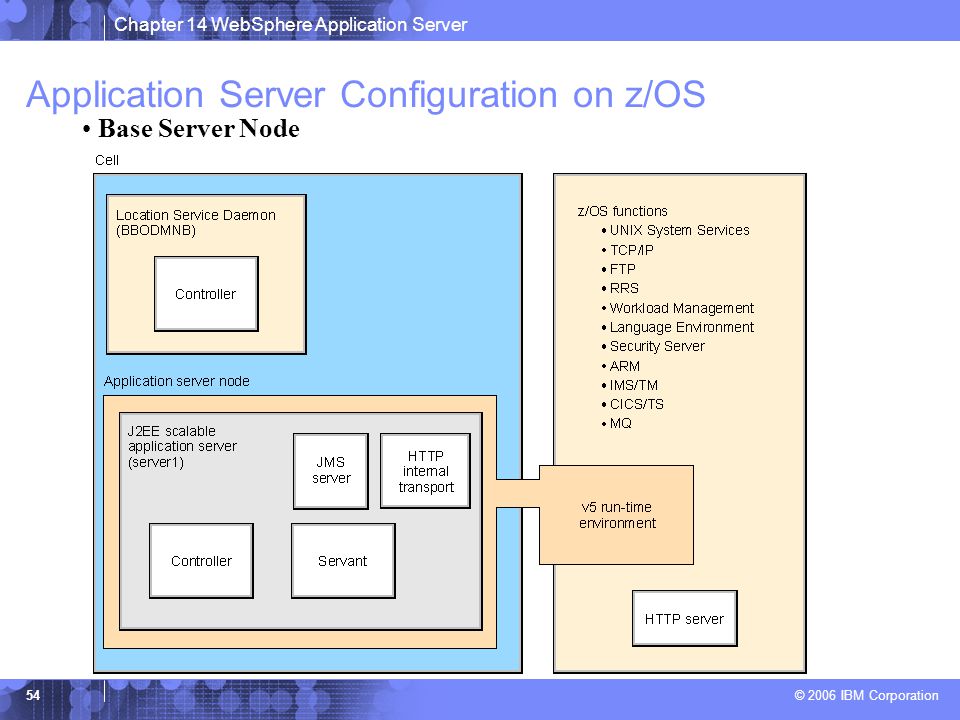 Chapter 14 WebSphere Application Server

Application Server Configuration on z/OS

• Base Server Node

Cell

Location Service Daemon (BBODMNB)

Controller

Application server node

J2EE scalable application server (server1)

JMS server

HTTP internal transport

Controller

Servant

z/OS functions
• UNIX System Services
• TCP/IP
• FTP
• RRS
• Workload Management
• Language Environment
• Security Server
• ARM
• IMS/TM
• CICS/TS
• MQ

v5 run-time environment

HTTP server

54

© 2006 IBM Corporation